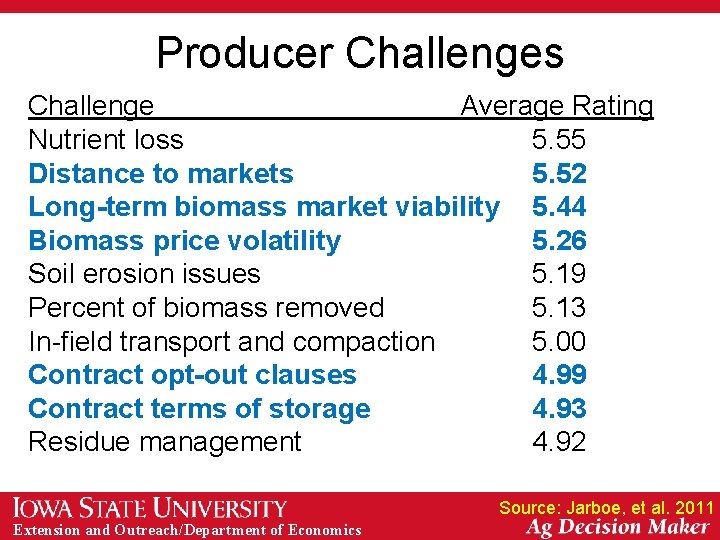 Producer Challenges

| Challenge | Average Rating |
|---|---|
| Nutrient loss | 5.55 |
| Distance to markets | 5.52 |
| Long-term biomass market viability | 5.44 |
| Biomass price volatility | 5.26 |
| Soil erosion issues | 5.19 |
| Percent of biomass removed | 5.13 |
| In-field transport and compaction | 5.00 |
| Contract opt-out clauses | 4.99 |
| Contract terms of storage | 4.93 |
| Residue management | 4.92 |

IOWA STATE UNIVERSITY
Extension and Outreach/Department of Economics

Source: Jarboe, et al. 2011
Ag Decision Maker